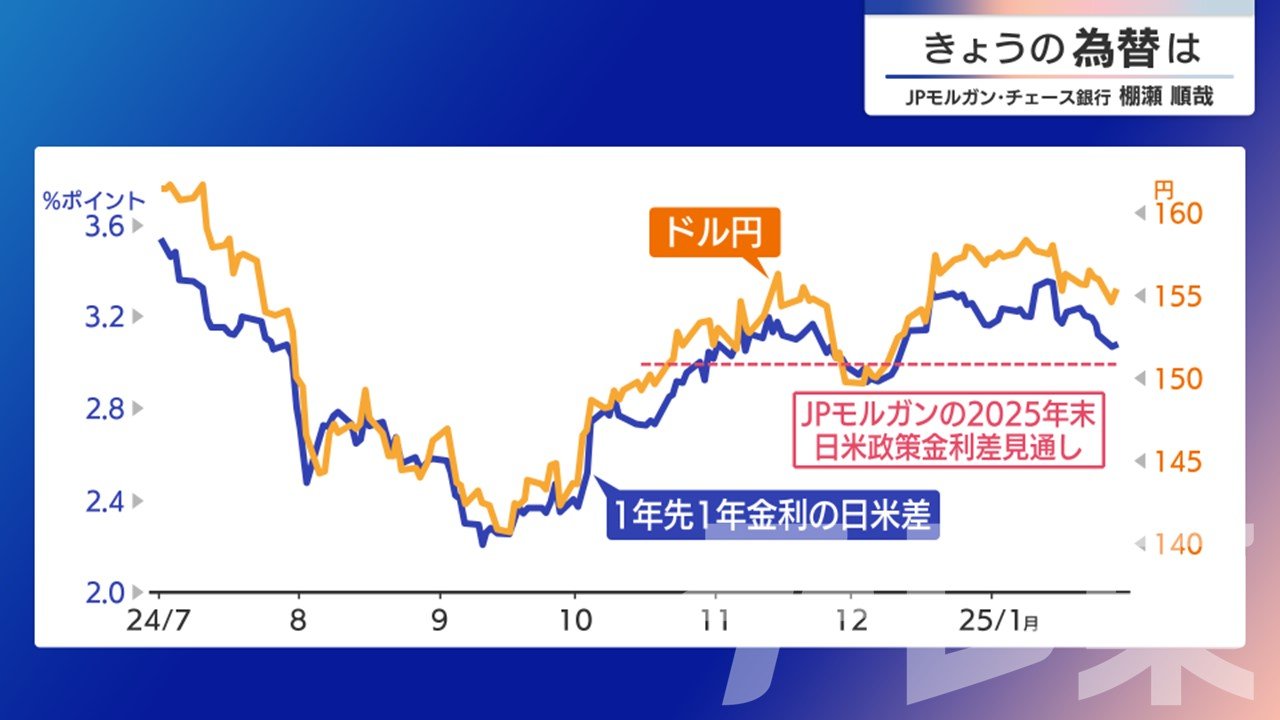 きょうの為替は
JPモルガン・チェース銀行 棚瀬 順哉

%ポイント
3.6
3.2
2.8
2.4
2.0

円
160
155
150
145
140

ドル円

JPモルガンの2025年末
日米政策金利差見通し

1年先1年金利の日米差

24/7
8
9
10
11
12
25/1月